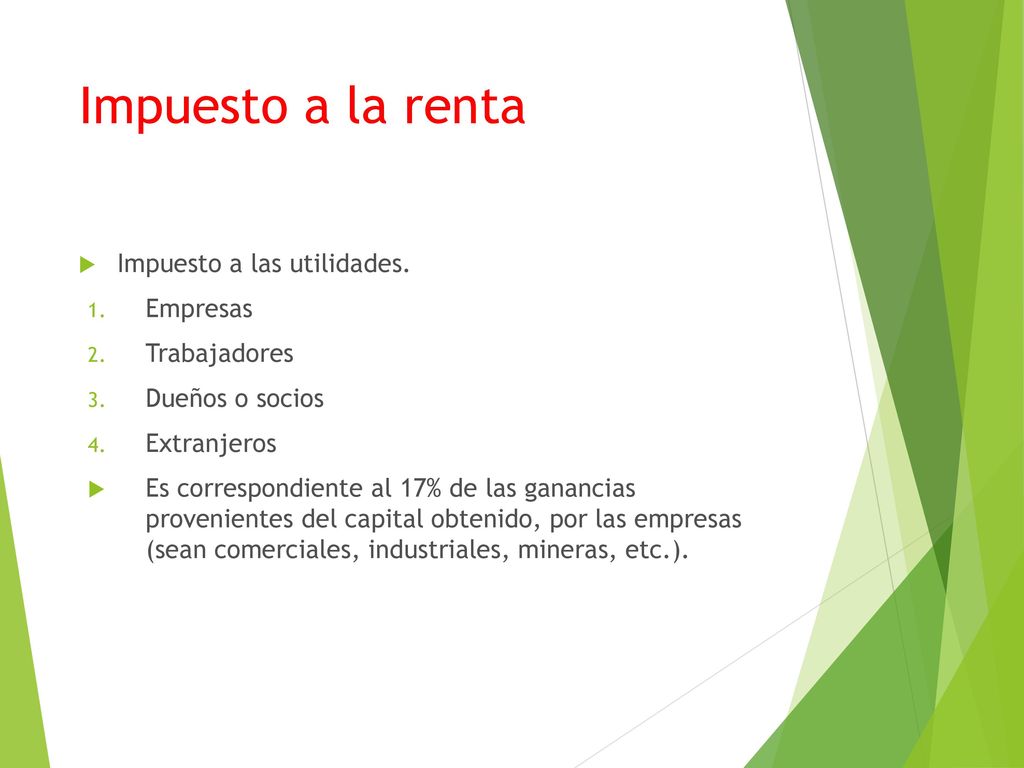 Impuesto a la renta

Impuesto a las utilidades.

1. Empresas
2. Trabajadores
3. Dueños o socios
4. Extranjeros

Es correspondiente al 17% de las ganancias provenientes del capital obtenido, por las empresas (sean comerciales, industriales, mineras, etc.).